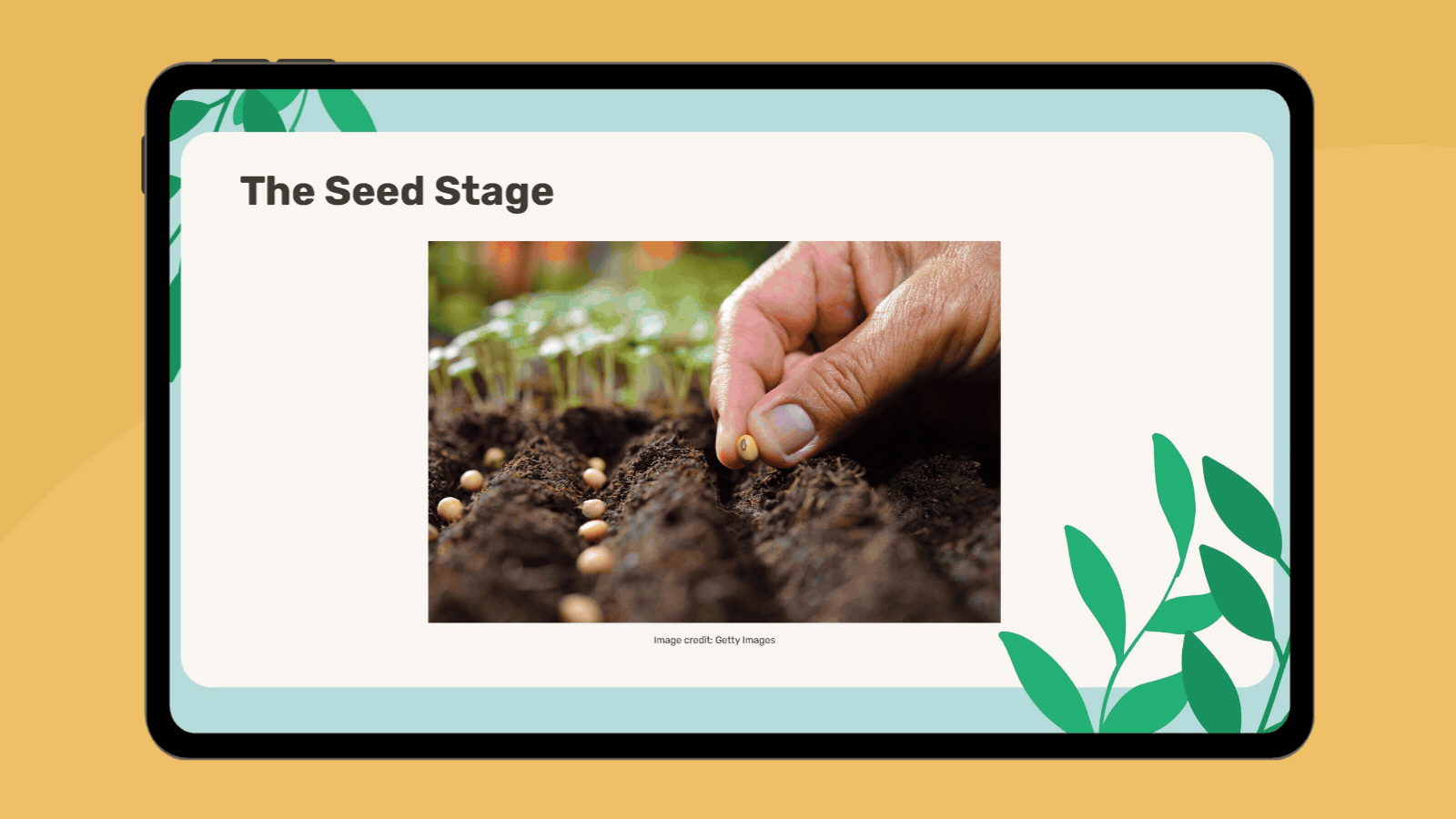 The Seed Stage

Image credit: Getty Images